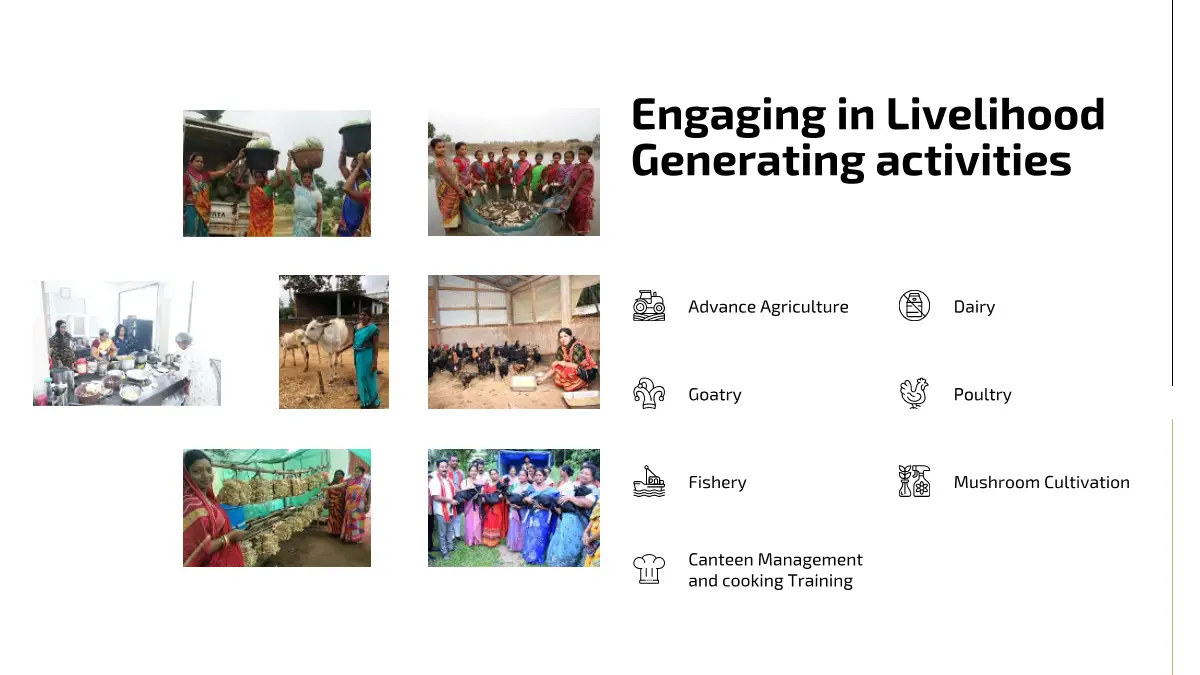 Engaging in Livelihood Generating activities

Advance Agriculture

Dairy

Goatry

Poultry

Fishery

Mushroom Cultivation

Canteen Management and cooking Training